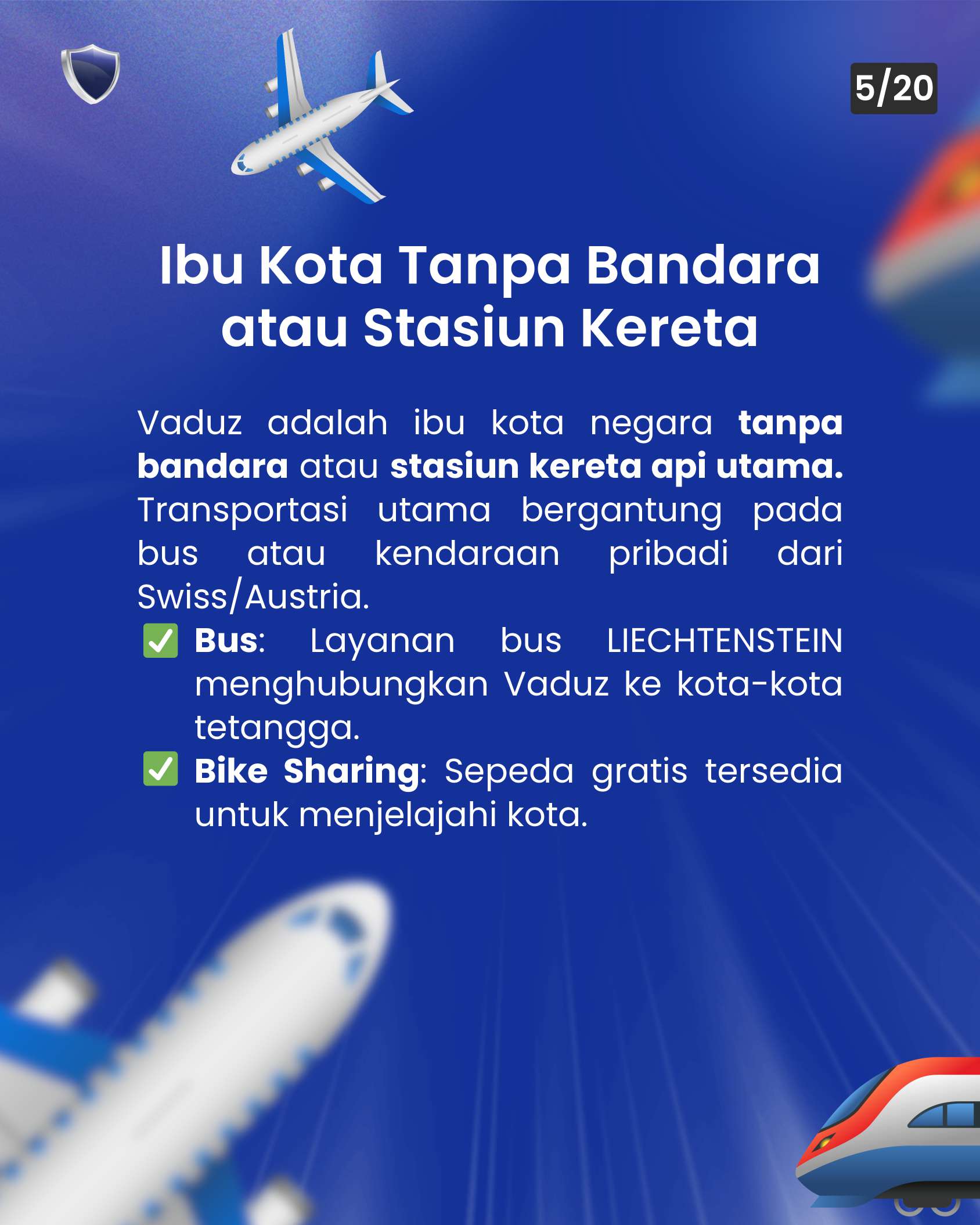 5/20

Ibu Kota Tanpa Bandara atau Stasiun Kereta

Vaduz adalah ibu kota negara tanpa bandara atau stasiun kereta api utama. Transportasi utama bergantung pada bus atau kendaraan pribadi dari Swiss/Austria.

✅ Bus: Layanan bus LIECHTENSTEIN menghubungkan Vaduz ke kota-kota tetangga.

✅ Bike Sharing: Sepeda gratis tersedia untuk menjelajahi kota.